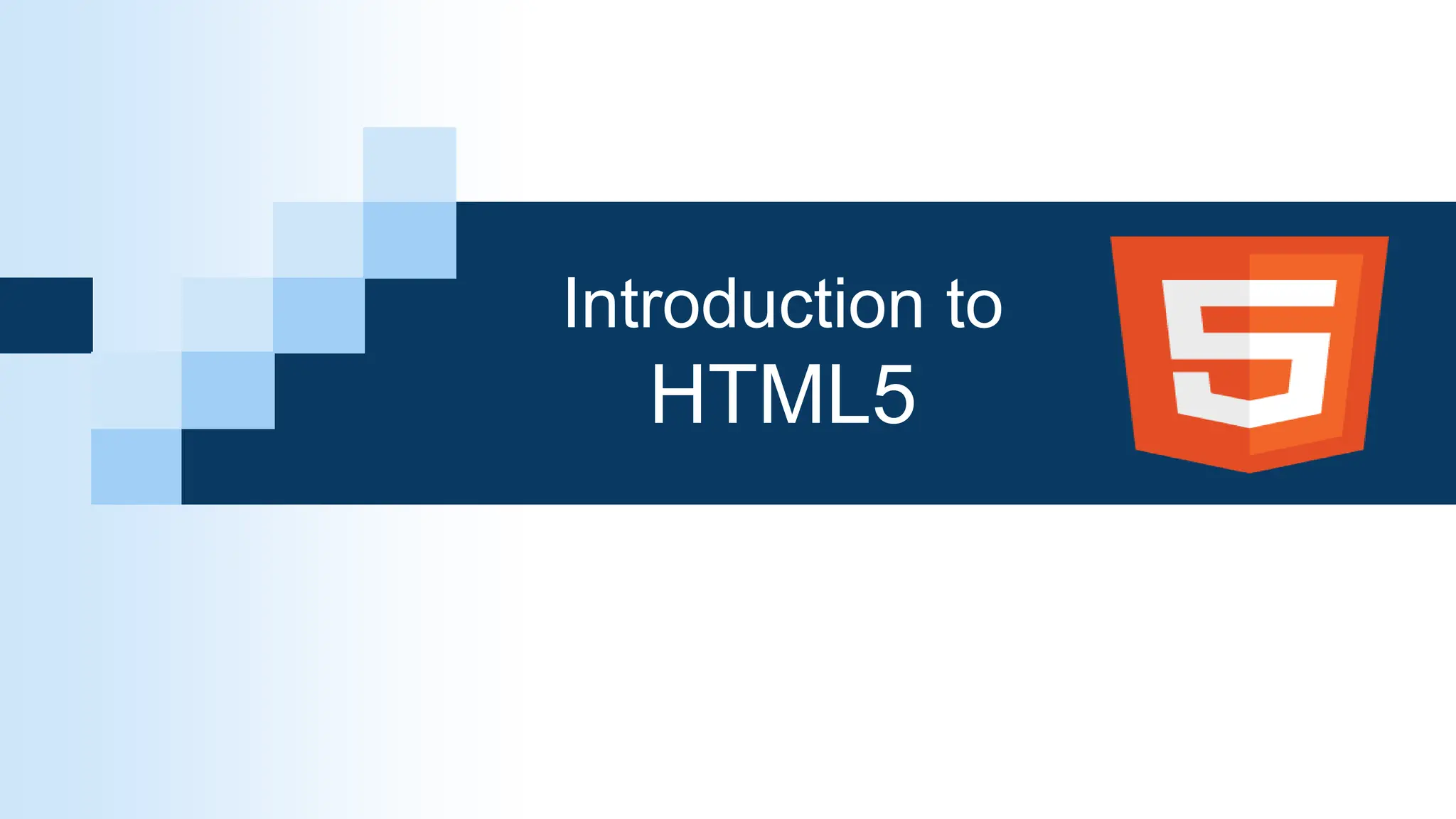 Introduction to
HTML5

5